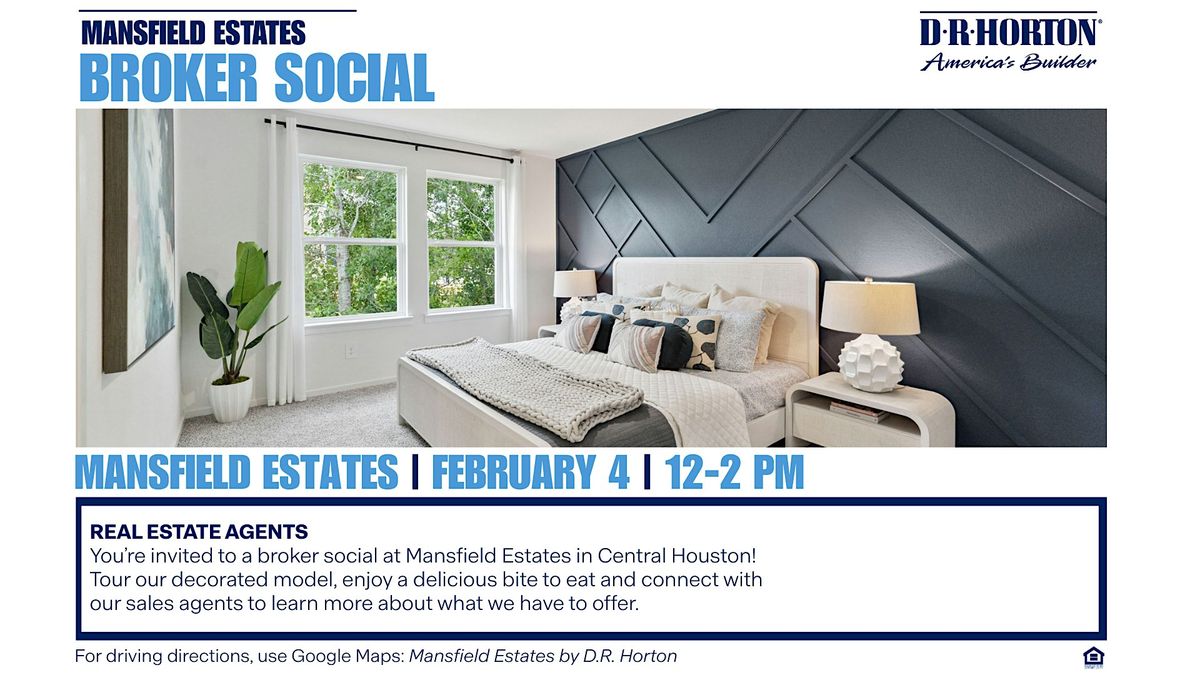 MANSFIELD ESTATES
BROKER SOCIAL

D·R·HORTON®
America's Builder

MANSFIELD ESTATES | FEBRUARY 4 | 12-2 PM

REAL ESTATE AGENTS
You're invited to a broker social at Mansfield Estates in Central Houston! Tour our decorated model, enjoy a delicious bite to eat and connect with our sales agents to learn more about what we have to offer.

For driving directions, use Google Maps: Mansfield Estates by D.R. Horton